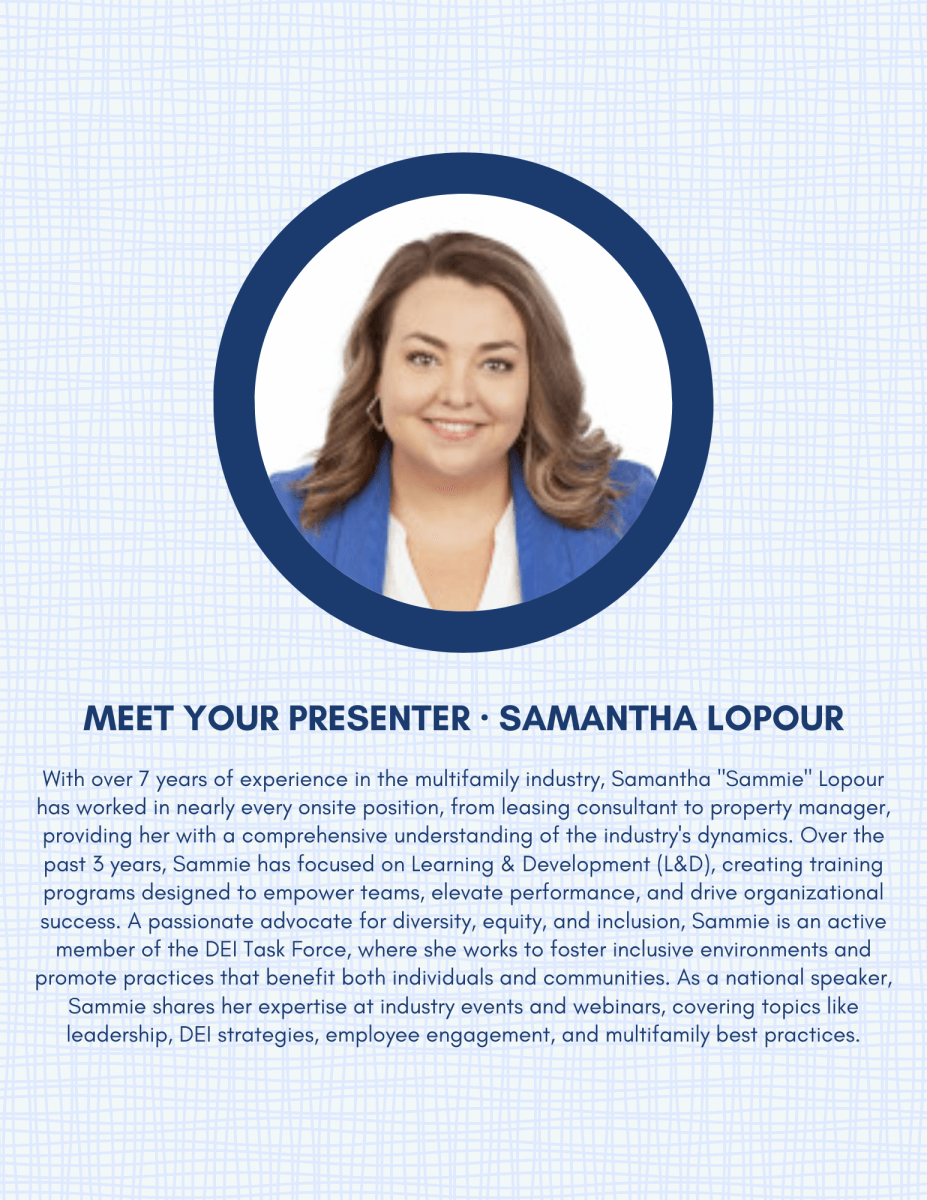 MEET YOUR PRESENTER · SAMANTHA LOPOUR

With over 7 years of experience in the multifamily industry, Samantha "Sammie" Lopour has worked in nearly every onsite position, from leasing consultant to property manager, providing her with a comprehensive understanding of the industry's dynamics. Over the past 3 years, Sammie has focused on Learning & Development (L&D), creating training programs designed to empower teams, elevate performance, and drive organizational success. A passionate advocate for diversity, equity, and inclusion, Sammie is an active member of the DEI Task Force, where she works to foster inclusive environments and promote practices that benefit both individuals and communities. As a national speaker, Sammie shares her expertise at industry events and webinars, covering topics like leadership, DEI strategies, employee engagement, and multifamily best practices.